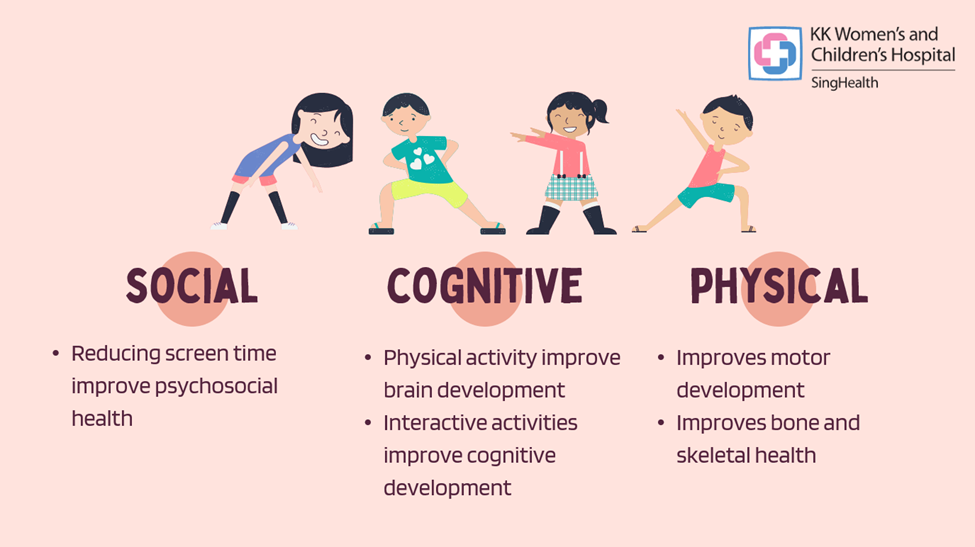 KK Women's and Children's Hospital
SingHealth

SOCIAL

• Reducing screen time improve psychosocial health

COGNITIVE

• Physical activity improve brain development
• Interactive activities improve cognitive development

PHYSICAL

• Improves motor development
• Improves bone and skeletal health